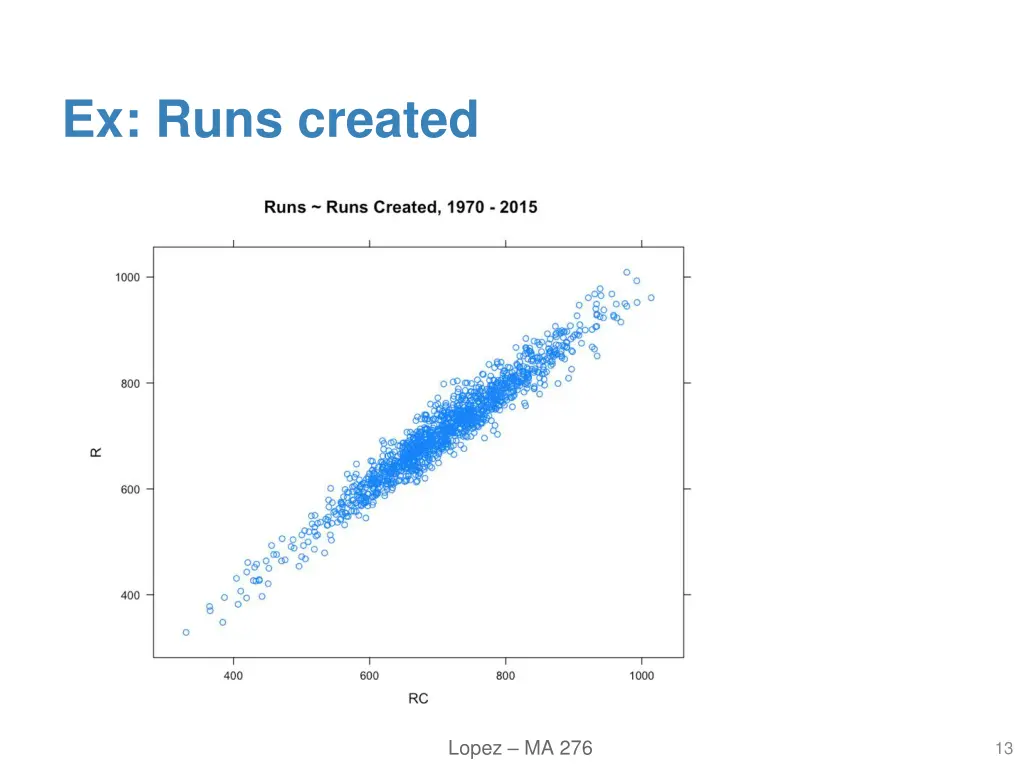 Ex: Runs created

Runs ~ Runs Created, 1970 - 2015

1000
800
600
400
R

400
600
800
1000
RC

Lopez – MA 276

13